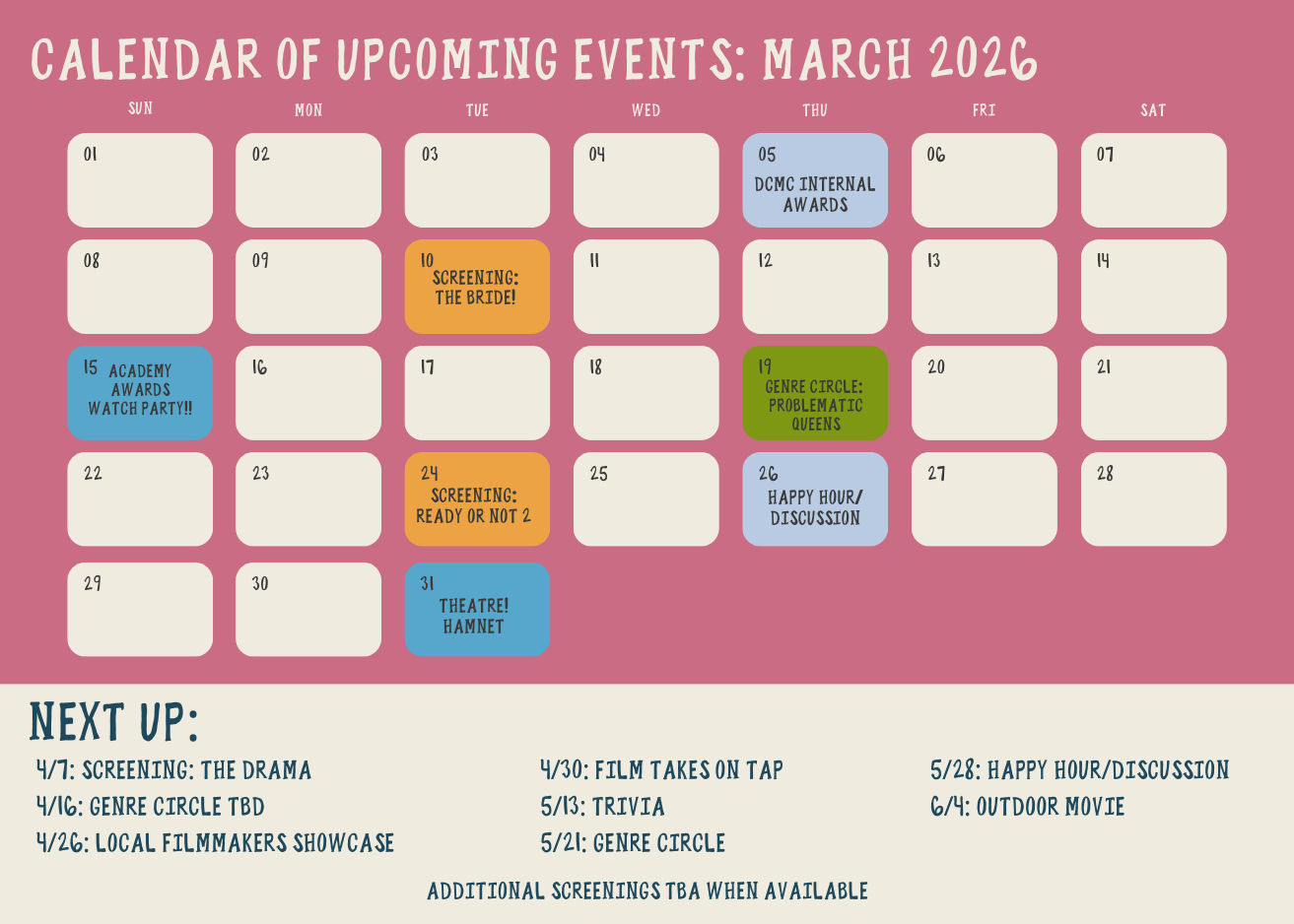 CALENDAR OF UPCOMING EVENTS: MARCH 2026

| SUN | MON | TUE | WED | THU | FRI | SAT |
|---|---|---|---|---|---|---|
| 01 | 02 | 03 | 04 | 05 DCMC INTERNAL AWARDS | 06 | 07 |
| 08 | 09 | 10 SCREENING: THE BRIDE! | 11 | 12 | 13 | 14 |
| 15 ACADEMY AWARDS WATCH PARTY!! | 16 | 17 | 18 | 19 GENRE CIRCLE: PROBLEMATIC QUEENS | 20 | 21 |
| 22 | 23 | 24 SCREENING: READY OR NOT 2 | 25 | 26 HAPPY HOUR/ DISCUSSION | 27 | 28 |
| 29 | 30 | 31 THEATRE! HAMNET | | | | |

NEXT UP:

4/7: SCREENING: THE DRAMA
4/16: GENRE CIRCLE TBD
4/26: LOCAL FILMMAKERS SHOWCASE

4/30: FILM TAKES ON TAP
5/13: TRIVIA
5/21: GENRE CIRCLE

5/28: HAPPY HOUR/DISCUSSION
6/4: OUTDOOR MOVIE

ADDITIONAL SCREENINGS TBA WHEN AVAILABLE